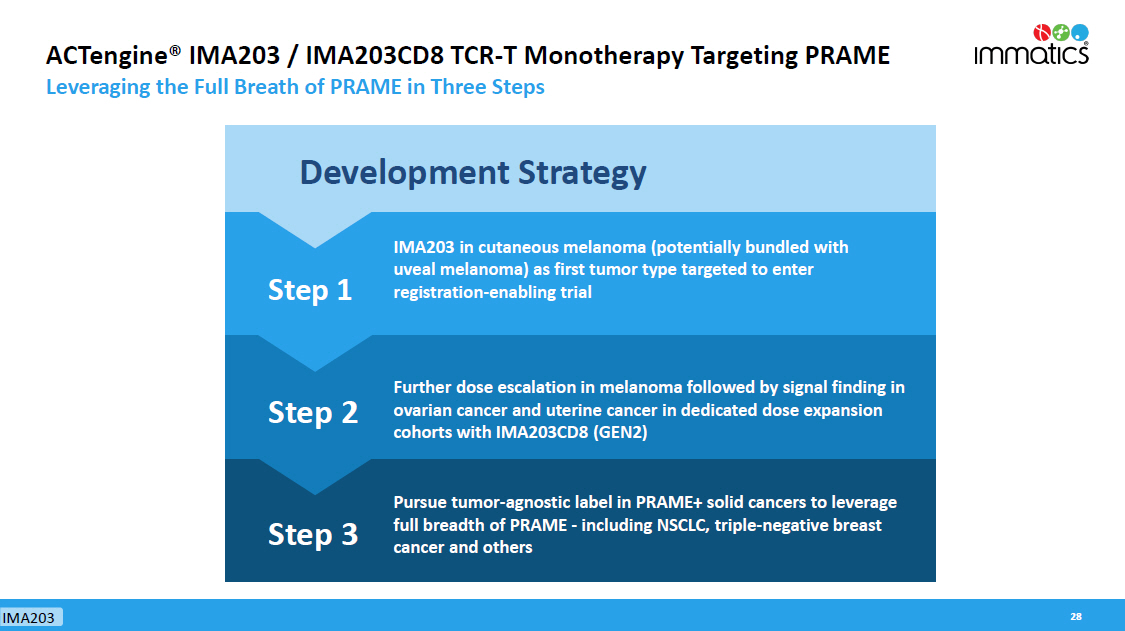 ACTengine® IMA203 / IMA203CD8 TCR-T Monotherapy Targeting PRAME
Leveraging the Full Breath of PRAME in Three Steps

immatics®

Development Strategy

Step 1
IMA203 in cutaneous melanoma (potentially bundled with uveal melanoma) as first tumor type targeted to enter registration-enabling trial

Step 2
Further dose escalation in melanoma followed by signal finding in ovarian cancer and uterine cancer in dedicated dose expansion cohorts with IMA203CD8 (GEN2)

Step 3
Pursue tumor-agnostic label in PRAME+ solid cancers to leverage full breadth of PRAME - including NSCLC, triple-negative breast cancer and others

IMA203

28